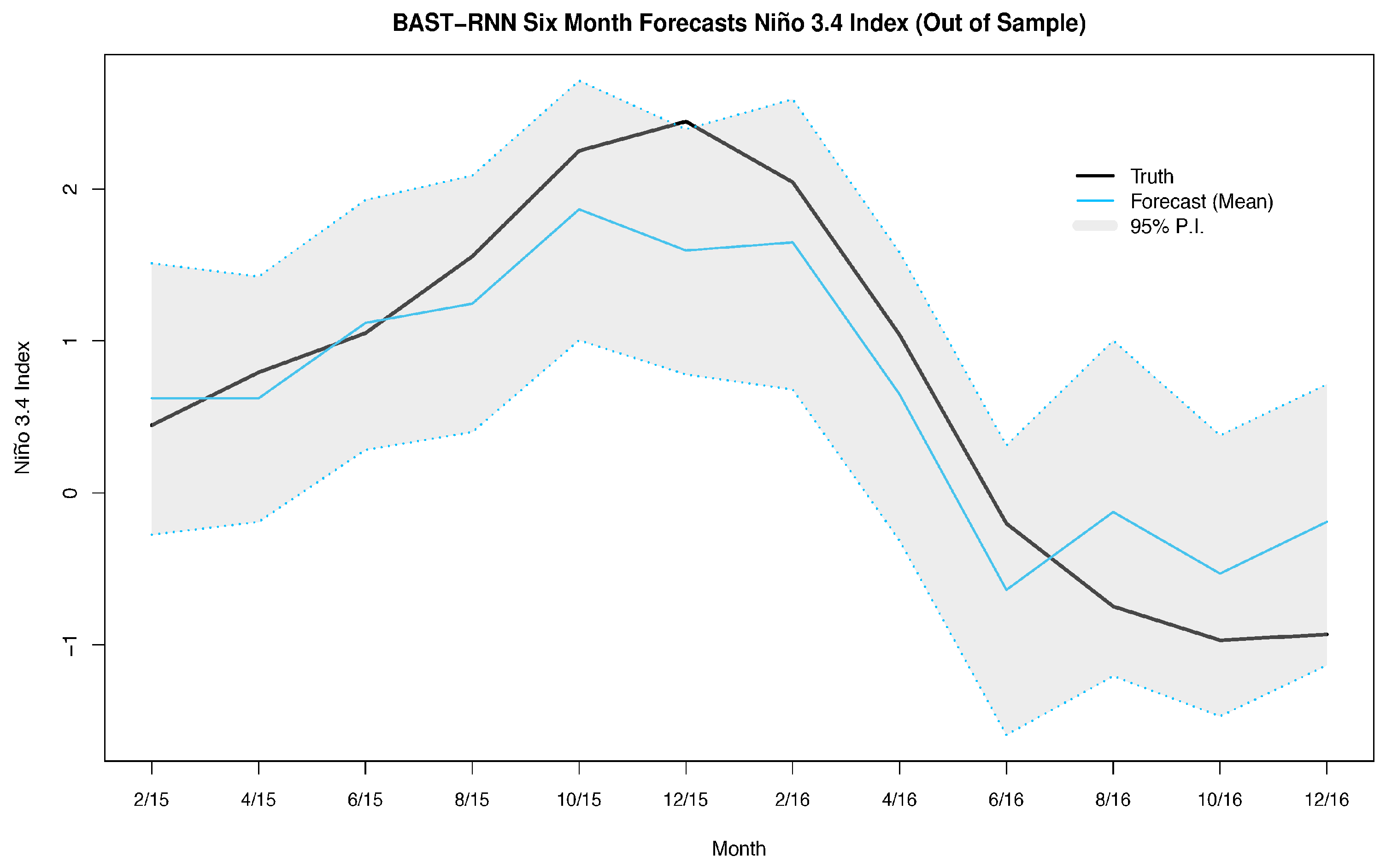 BAST−RNN Six Month Forecasts Niño 3.4 Index (Out of Sample)

Truth
Forecast (Mean)
95% P.I.

Niño 3.4 Index

2
1
0
−1

2/15
4/15
6/15
8/15
10/15
12/15
2/16
4/16
6/16
8/16
10/16
12/16

Month